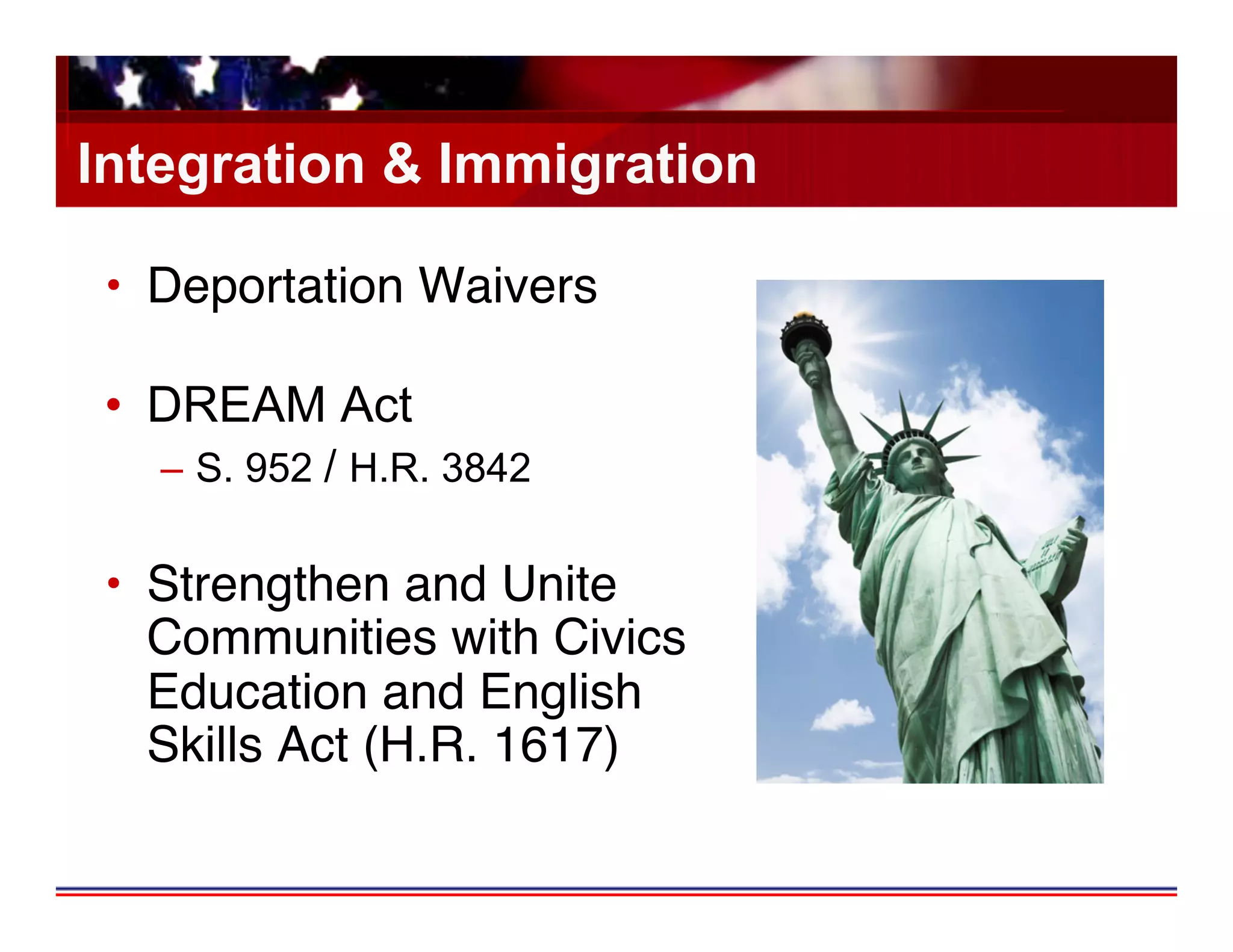 Integration & Immigration

• Deportation Waivers

• DREAM Act
– S. 952 / H.R. 3842

• Strengthen and Unite Communities with Civics Education and English Skills Act (H.R. 1617)